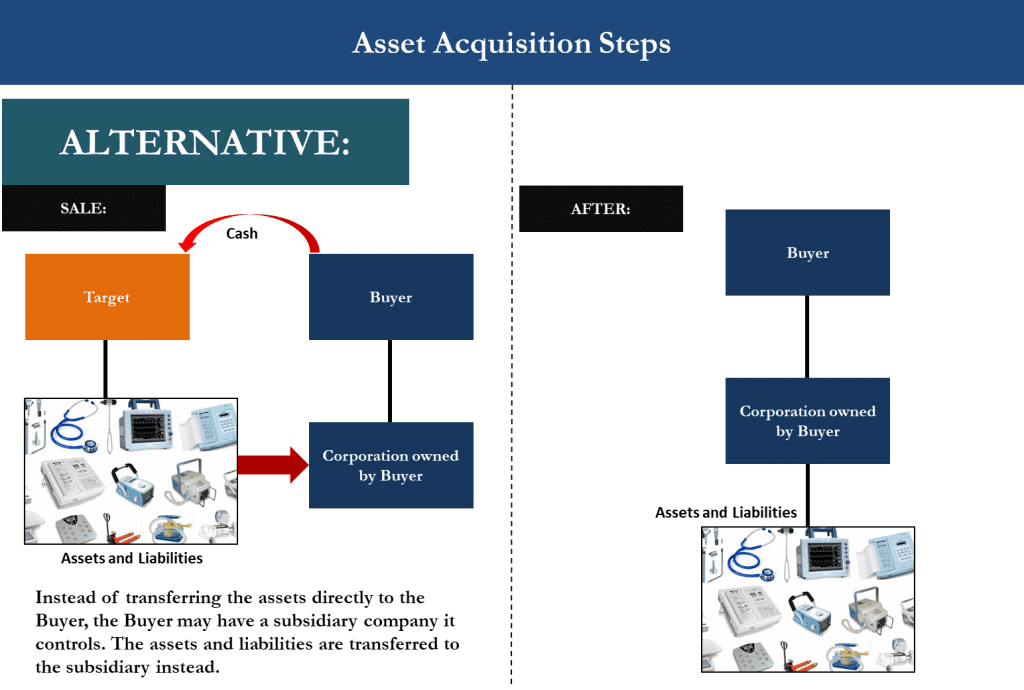 Asset Acquisition Steps

ALTERNATIVE:

SALE:

Cash

Target

Buyer

Corporation owned by Buyer

Assets and Liabilities

Instead of transferring the assets directly to the Buyer, the Buyer may have a subsidiary company it controls. The assets and liabilities are transferred to the subsidiary instead.

AFTER:

Buyer

Corporation owned by Buyer

Assets and Liabilities